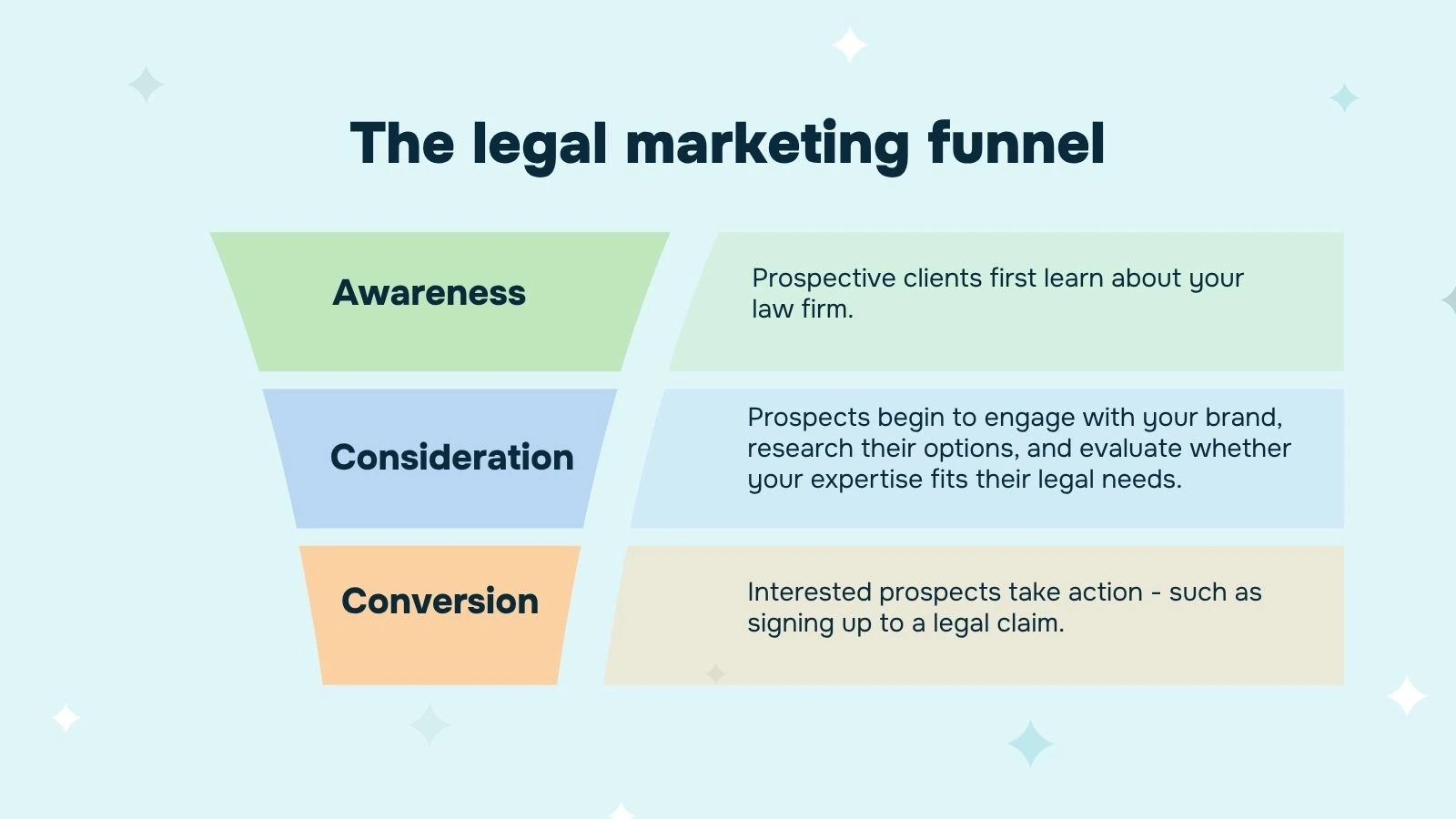 The legal marketing funnel

Awareness

Prospective clients first learn about your law firm.

Consideration

Prospects begin to engage with your brand, research their options, and evaluate whether your expertise fits their legal needs.

Conversion

Interested prospects take action - such as signing up to a legal claim.